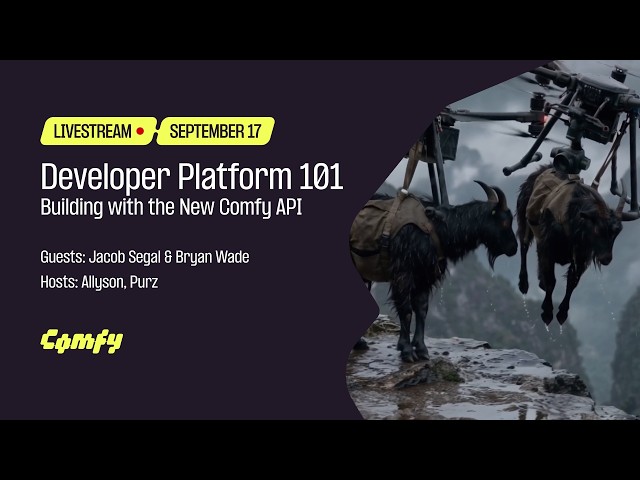 LIVESTREAM SEPTEMBER 17

Developer Platform 101
Building with the New Comfy API

Guests: Jacob Segal & Bryan Wade
Hosts: Allyson, Purz

Comfy